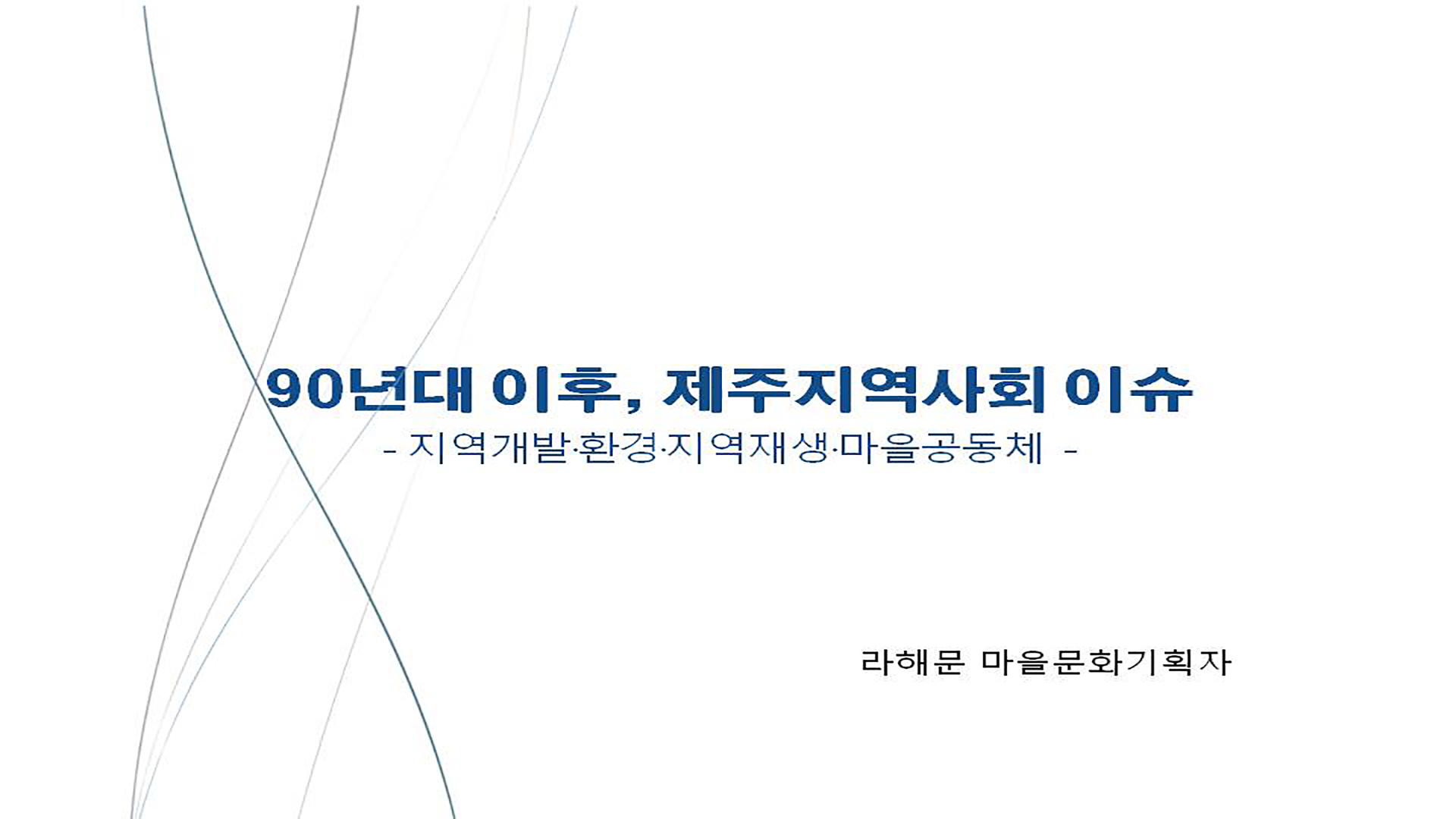 90년대 이후, 제주지역사회 이슈

- 지역개발·환경·지역재생·마을공동체 -

라해문 마을문화기획자